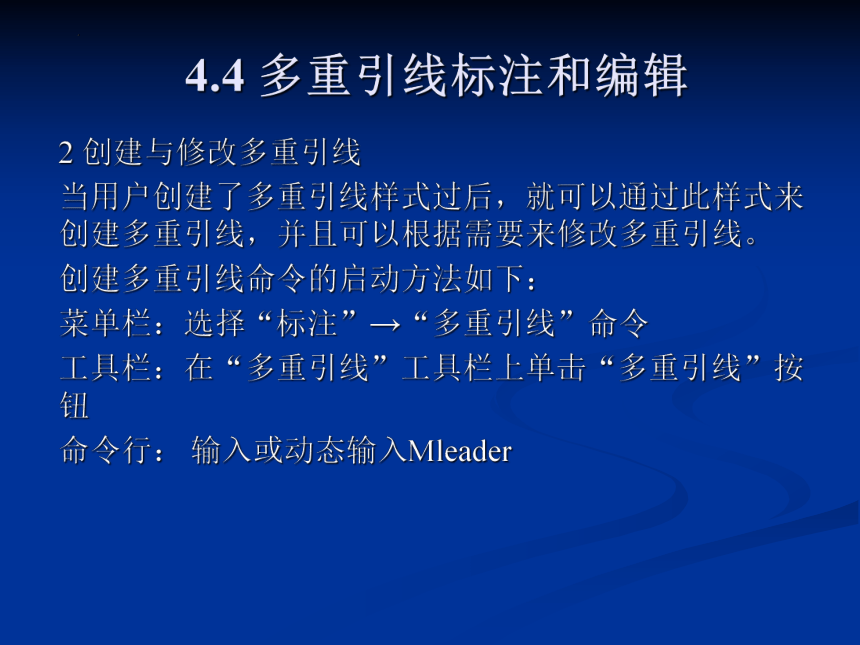 4.4 多重引线标注和编辑

2 创建与修改多重引线

当用户创建了多重引线样式过后，就可以通过此样式来创建多重引线，并且可以根据需要来修改多重引线。

创建多重引线命令的启动方法如下：

菜单栏：选择“标注”→“多重引线”命令

工具栏：在“多重引线”工具栏上单击“多重引线”按钮

命令行： 输入或动态输入Mleader